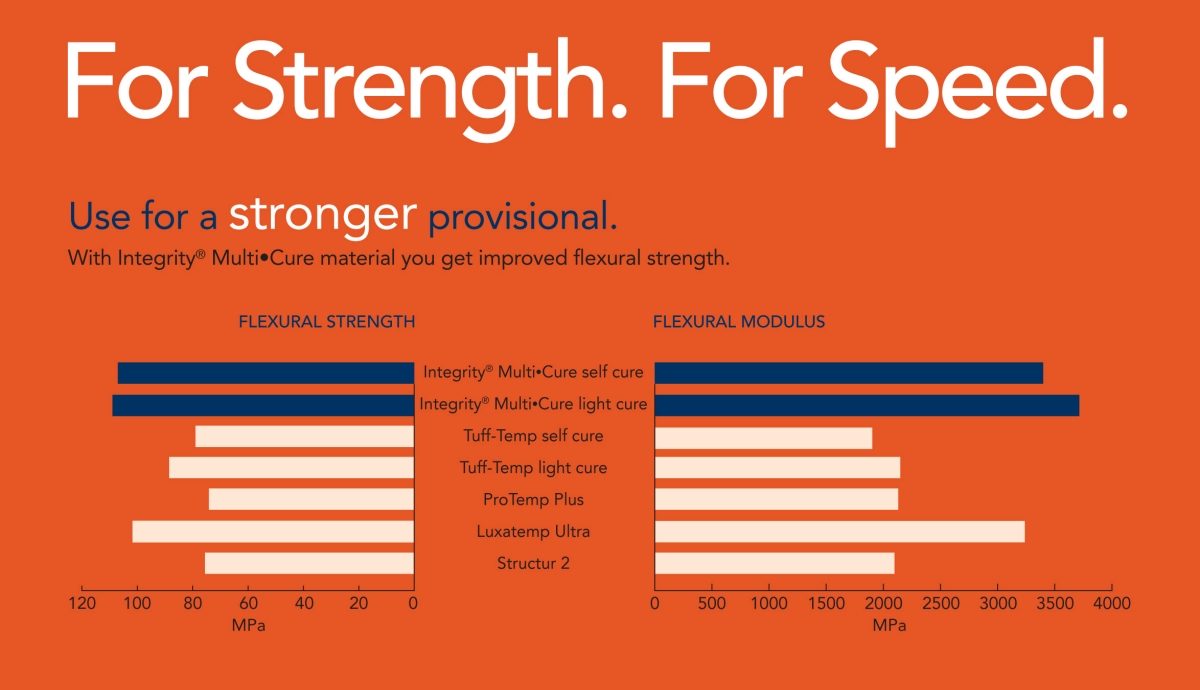 For Strength. For Speed.

Use for a stronger provisional.
With Integrity® Multi•Cure material you get improved flexural strength.

FLEXURAL STRENGTH

FLEXURAL MODULUS

Integrity® Multi•Cure self cure
Integrity® Multi•Cure light cure
Tuff-Temp self cure
Tuff-Temp light cure
ProTemp Plus
Luxatemp Ultra
Structur 2

120 100 80 60 40 20 0
MPa

0 500 1000 1500 2000 2500 3000 3500 4000
MPa